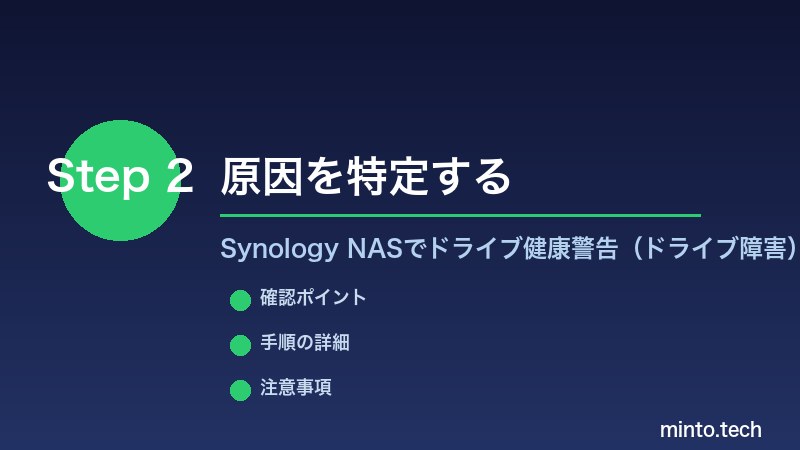 Step 2 原因を特定する

Synology NASでドライブ健康警告（ドライブ障害）

確認ポイント

手順の詳細

注意事項

minto.tech